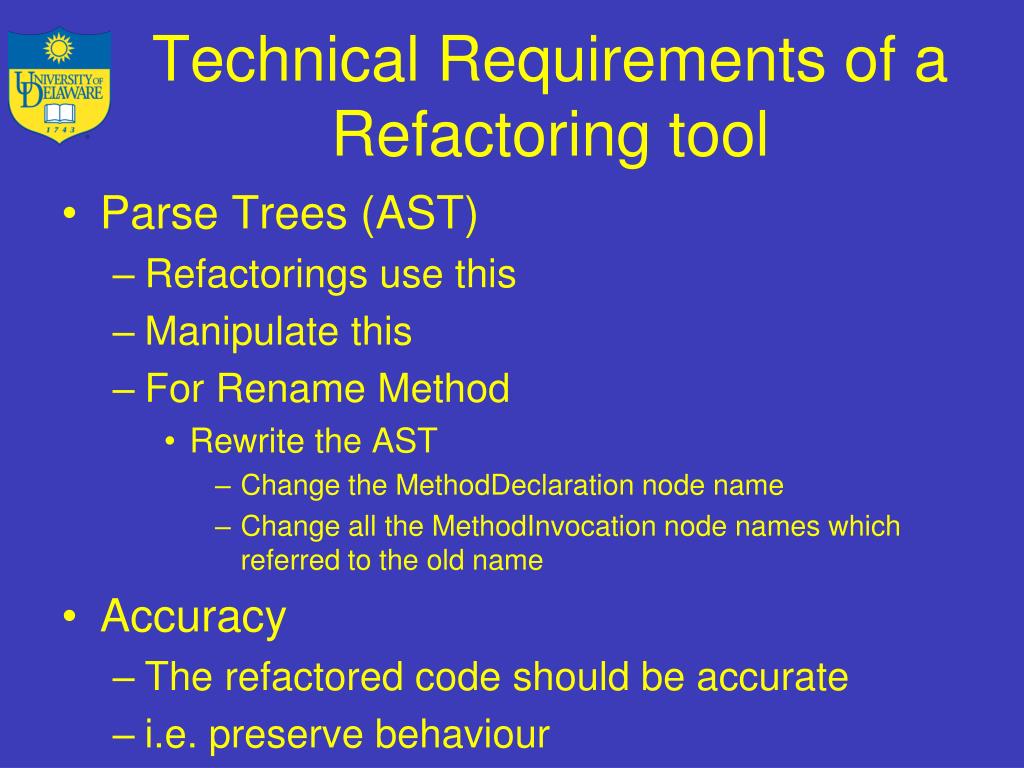 UNIVERSITY OF DELAWARE
1743

Technical Requirements of a Refactoring tool

• Parse Trees (AST)
– Refactorings use this
– Manipulate this
– For Rename Method
• Rewrite the AST
– Change the MethodDeclaration node name
– Change all the MethodInvocation node names which referred to the old name

• Accuracy
– The refactored code should be accurate
– i.e. preserve behaviour